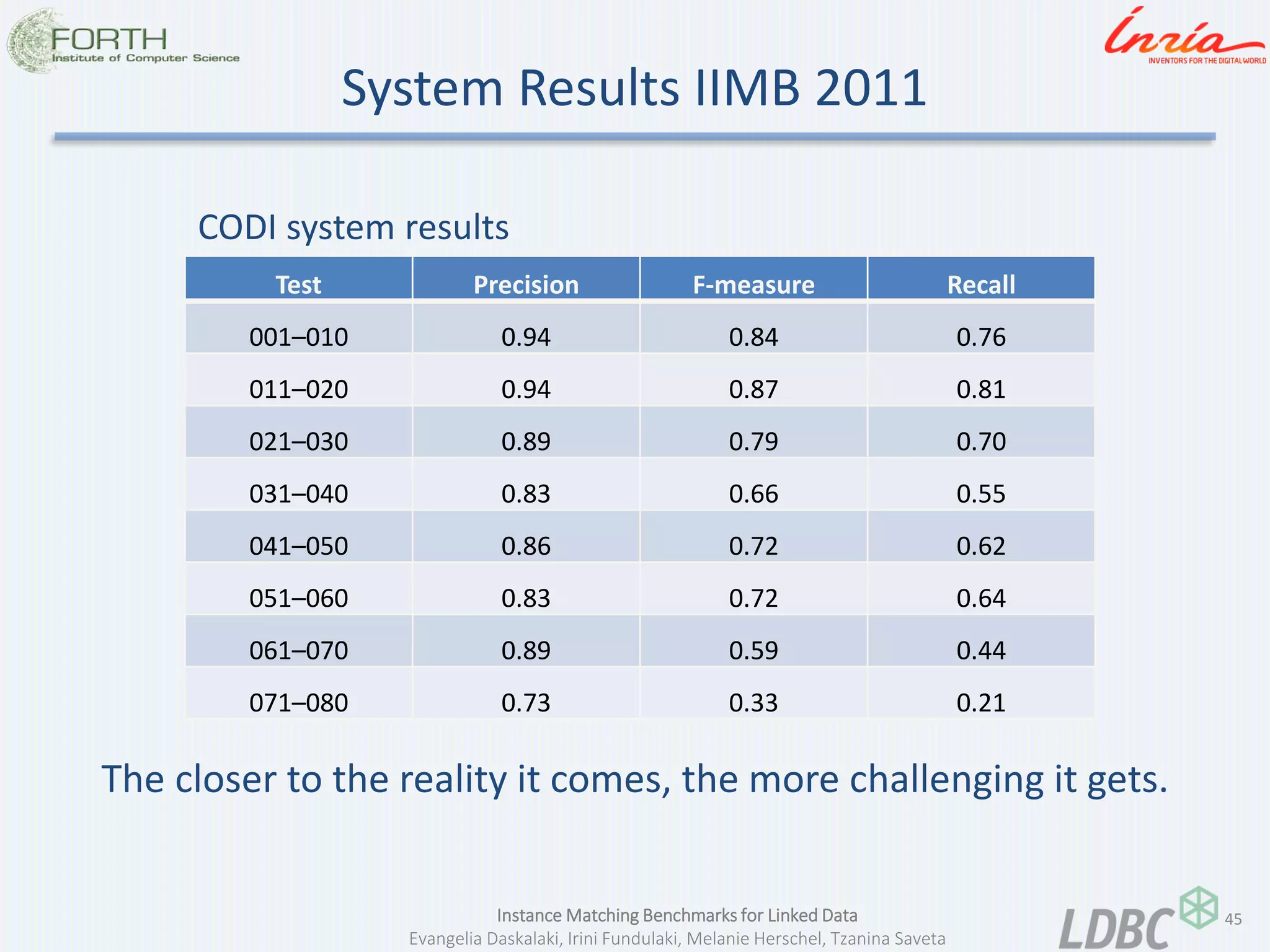 FORTH
Institute of Computer Science

Inria
INVENTORS FOR THE DIGITAL WORLD

System Results IIMB 2011

CODI system results

| Test | Precision | F-measure | Recall |
|---|---|---|---|
| 001–010 | 0.94 | 0.84 | 0.76 |
| 011–020 | 0.94 | 0.87 | 0.81 |
| 021–030 | 0.89 | 0.79 | 0.70 |
| 031–040 | 0.83 | 0.66 | 0.55 |
| 041–050 | 0.86 | 0.72 | 0.62 |
| 051–060 | 0.83 | 0.72 | 0.64 |
| 061–070 | 0.89 | 0.59 | 0.44 |
| 071–080 | 0.73 | 0.33 | 0.21 |

The closer to the reality it comes, the more challenging it gets.

Instance Matching Benchmarks for Linked Data
Evangelia Daskalaki, Irini Fundulaki, Melanie Herschel, Tzanina Saveta

LDBC

45